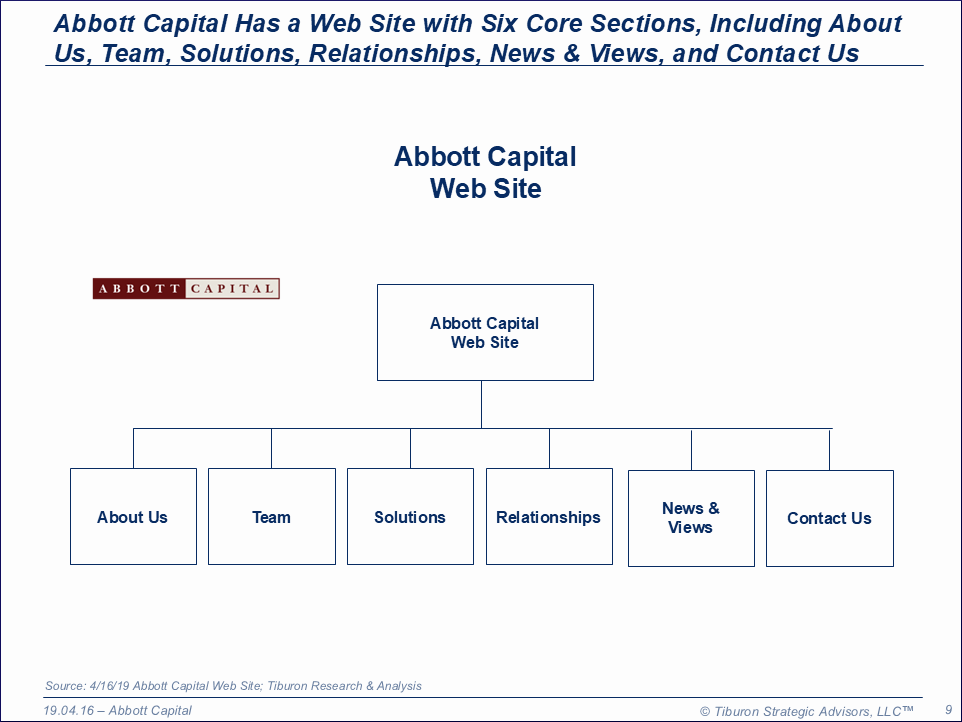 Abbott Capital Has a Web Site with Six Core Sections, Including About Us, Team, Solutions, Relationships, News & Views, and Contact Us

Abbott Capital Web Site

ABBOTT CAPITAL

Abbott Capital Web Site

About Us

Team

Solutions

Relationships

News & Views

Contact Us

Source: 4/16/19 Abbott Capital Web Site; Tiburon Research & Analysis

19.04.16 – Abbott Capital

© Tiburon Strategic Advisors, LLC™

9